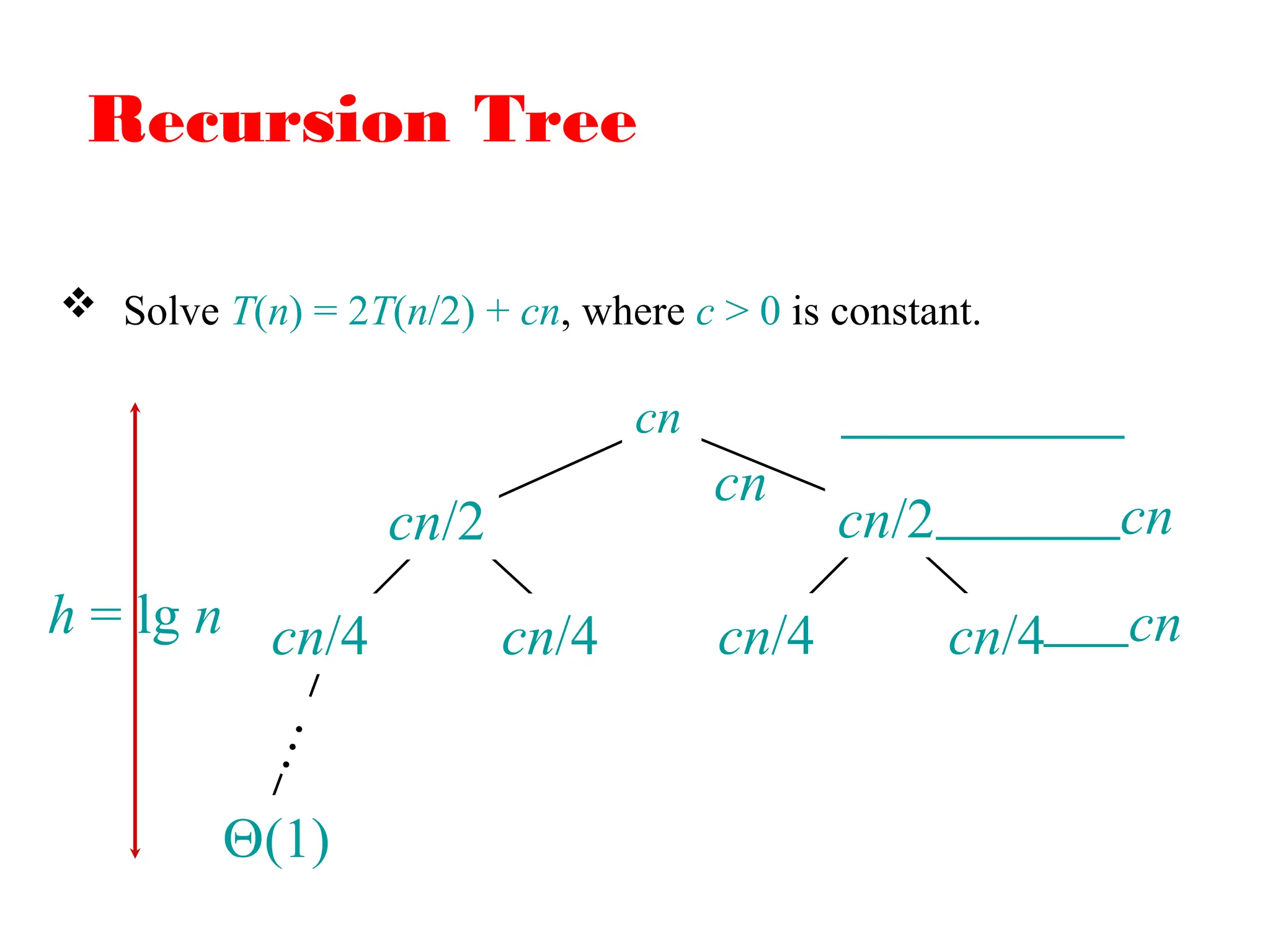 Recursion Tree

❖ Solve $T(n) = 2T(n/2) + cn$, where $c > 0$ is constant.

$cn$

$cn$

$cn/2$ $cn/2$ $cn$

$h = \lg n$

$cn/4$ $cn/4$ $cn/4$ $cn/4$ $cn$

$\Theta(1)$